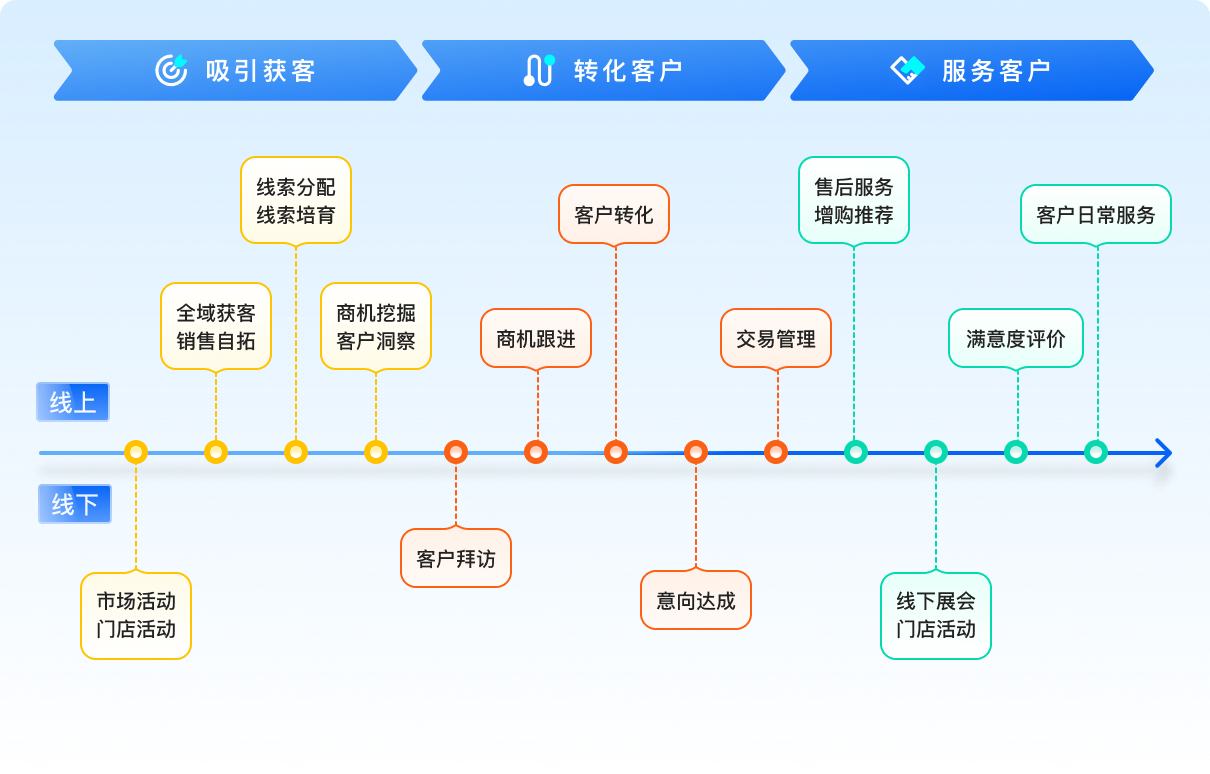 吸引获客

转化客户

服务客户

线索分配
线索培育

客户转化

售后服务
增购推荐

客户日常服务

全域获客
销售自拓

商机挖掘
客户洞察

商机跟进

交易管理

满意度评价

线上

线下

客户拜访

市场活动
门店活动

意向达成

线下展会
门店活动